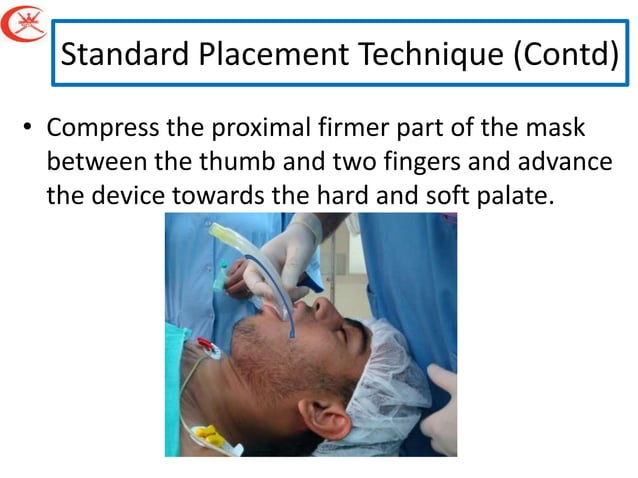 Standard Placement Technique (Contd)

• Compress the proximal firmer part of the mask between the thumb and two fingers and advance the device towards the hard and soft palate.